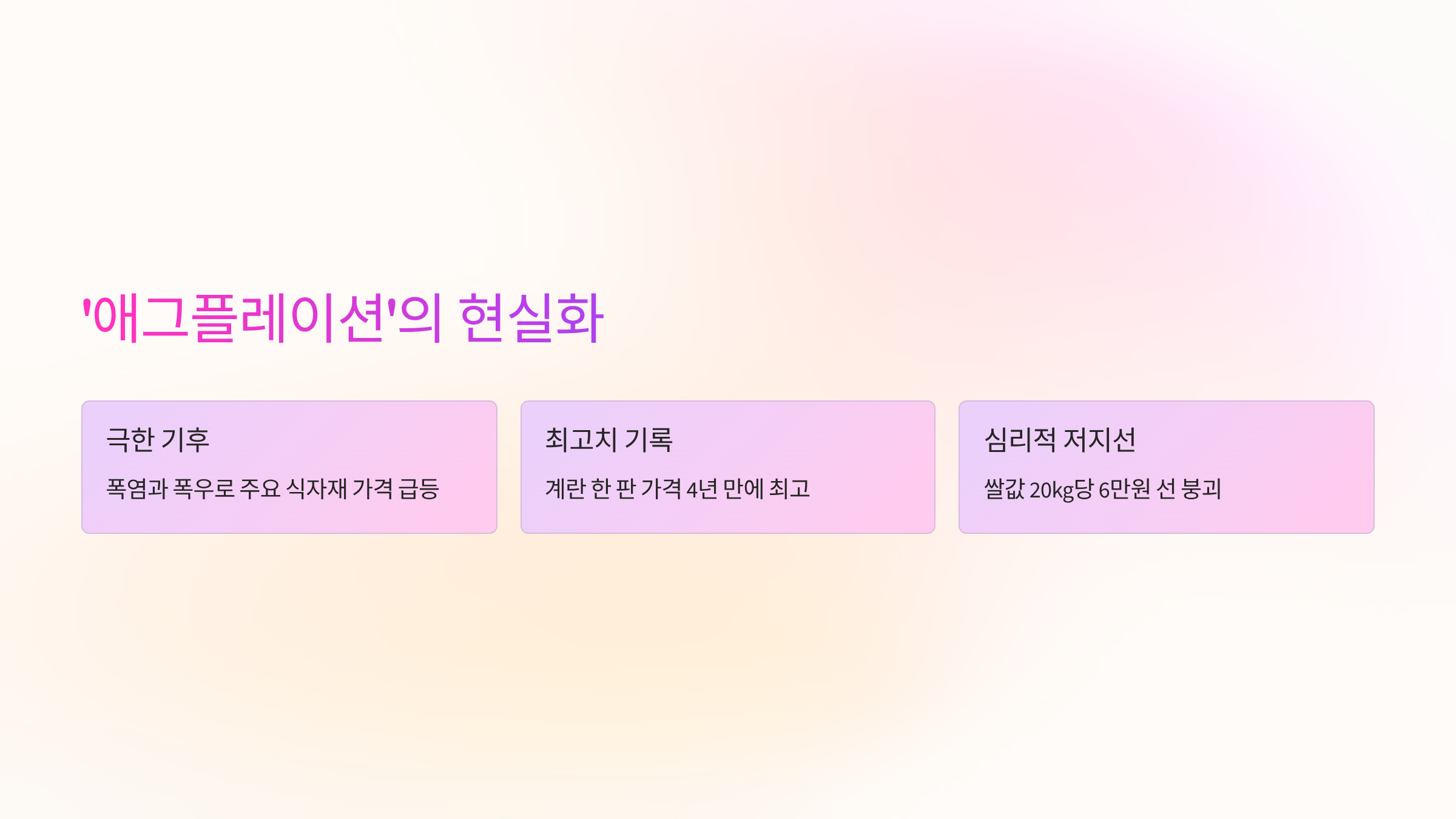 '애그플레이션'의 현실화

극한 기후

폭염과 폭우로 주요 식자재 가격 급등

최고치 기록

계란 한 판 가격 4년 만에 최고

심리적 저지선

쌀값 20kg당 6만원 선 붕괴